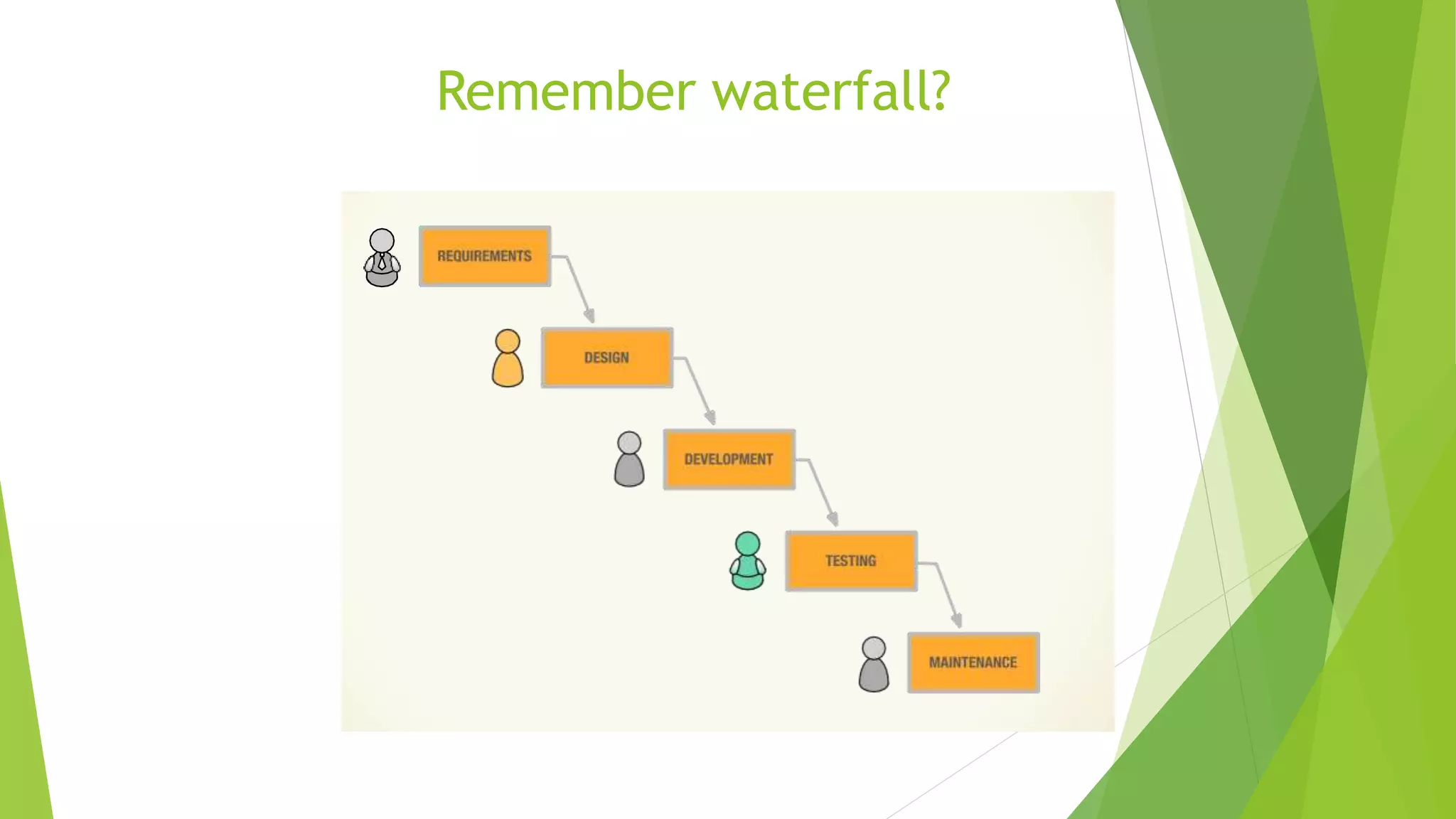 Remember waterfall?

REQUIREMENTS

DESIGN

DEVELOPMENT

TESTING

MAINTENANCE